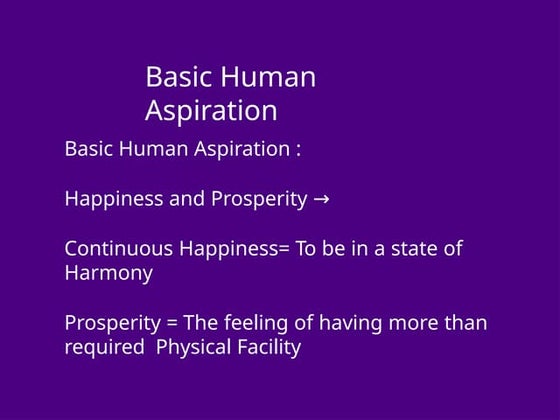 Basic Human Aspiration

Basic Human Aspiration :

Happiness and Prosperity →

Continuous Happiness= To be in a state of Harmony

Prosperity = The feeling of having more than required Physical Facility